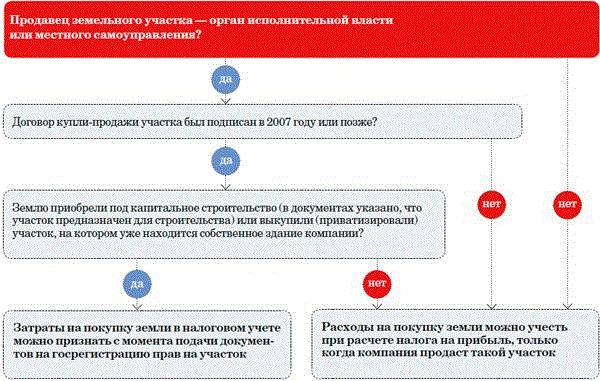 Продавец земельного участка — орган исполнительной власти или местного самоуправления?

да

Договор купли-продажи участка был подписан в 2007 году или позже?

да

Землю приобрели под капитальное строительство (в документах указано, что участок предназначен для строительства) или выкупили (приватизировали) участок, на котором уже находится собственное здание компании?

нет

нет

да

нет

Затраты на покупку земли в налоговом учете можно признать с момента подачи документов на госрегистрацию прав на участок

Расходы на покупку земли можно учесть при расчете налога на прибыль, только когда компания продаст такой участок